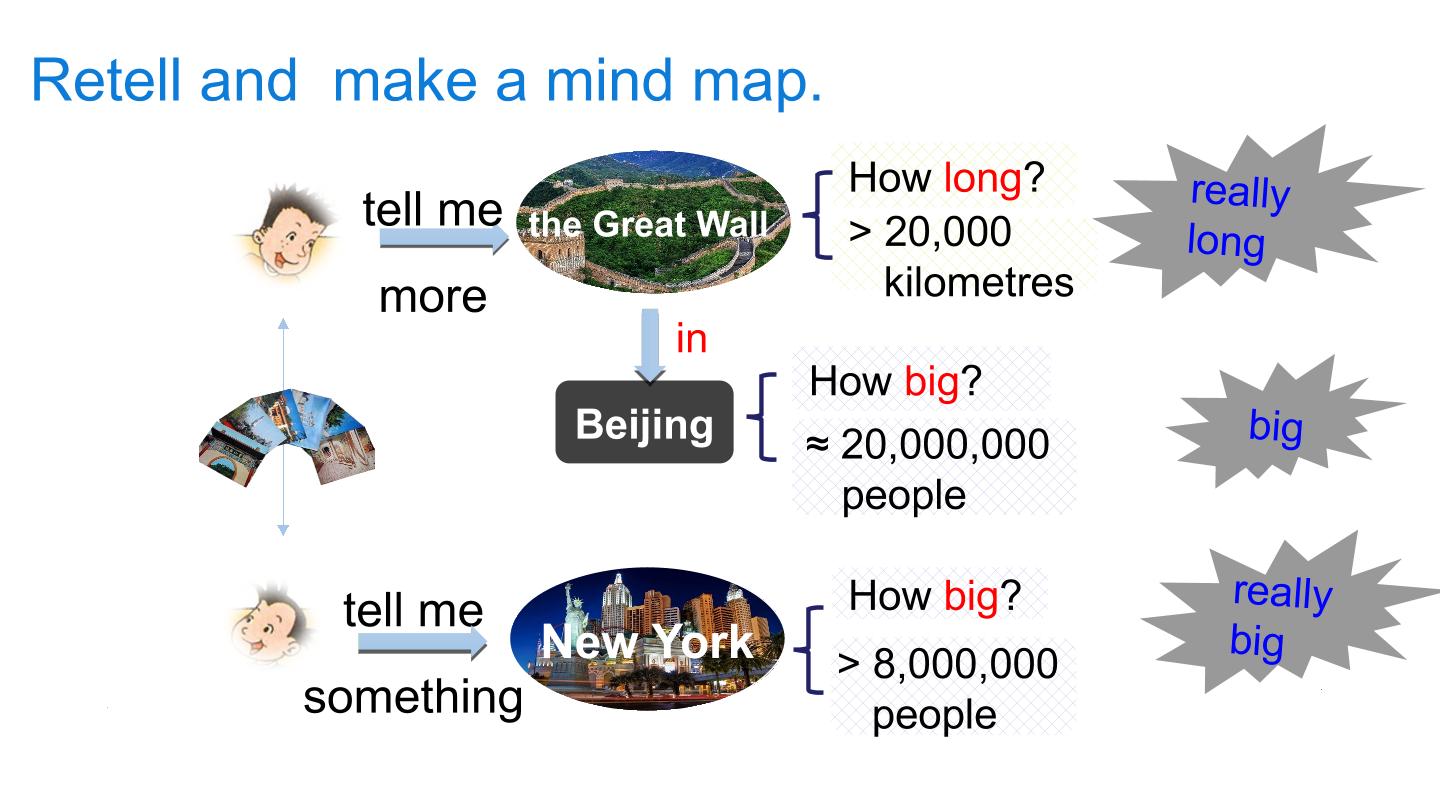 Retell and  make a mind map.

tell me

more

the Great Wall

How long?
> 20,000 kilometres

really long

in

Beijing

How big?
≈ 20,000,000 people

big

tell me

something

New York

How big?
> 8,000,000 people

really big